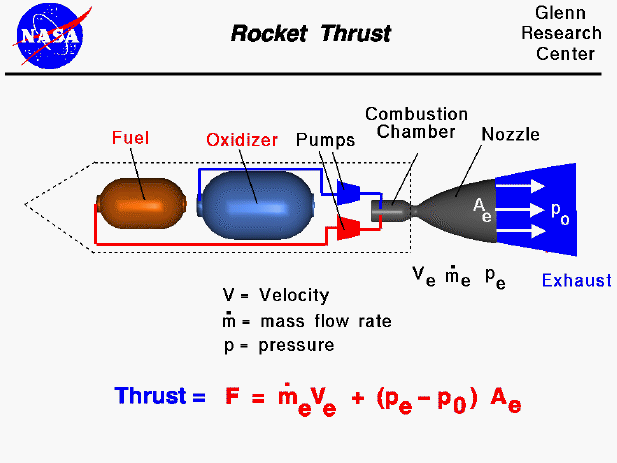 NASA

Rocket Thrust

Glenn Research Center

Fuel

Oxidizer

Pumps

Combustion Chamber

Nozzle

$A_e$

$p_0$

$V_e$ $\dot{m}_e$ $p_e$

Exhaust

V = Velocity

$\dot{m}$ = mass flow rate

p = pressure

Thrust = $F = \dot{m}_e V_e + (p_e - p_0) A_e$